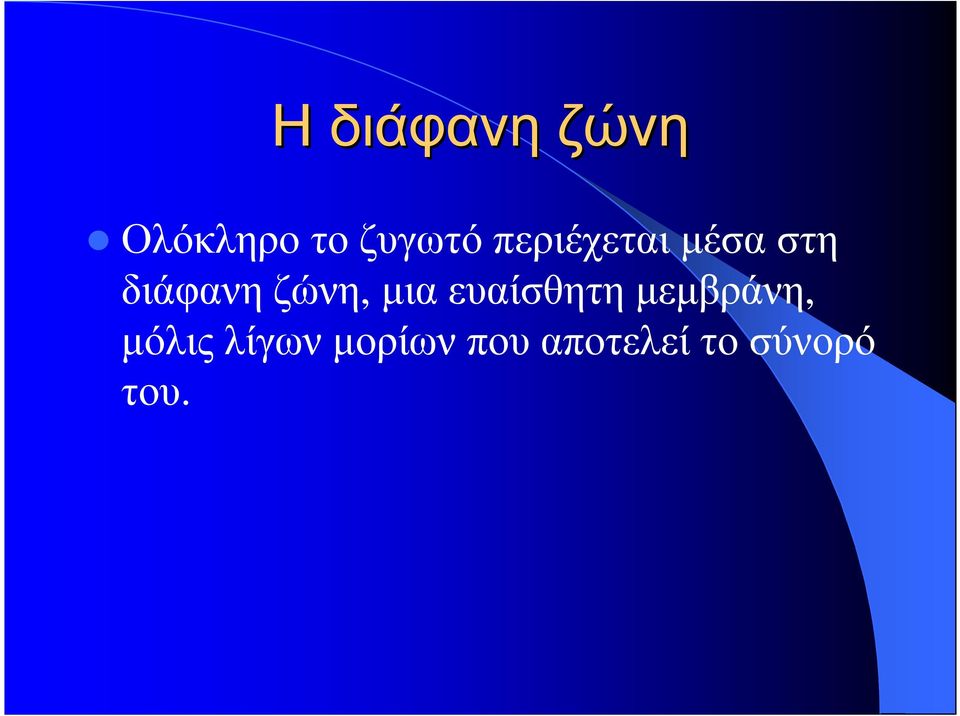 Η διάφανη ζώνη

Ολόκληρο το ζυγωτό περιέχεται μέσα στη διάφανη ζώνη, μια ευαίσθητη μεμβράνη, μόλις λίγων μορίων που αποτελεί το σύνορό του.